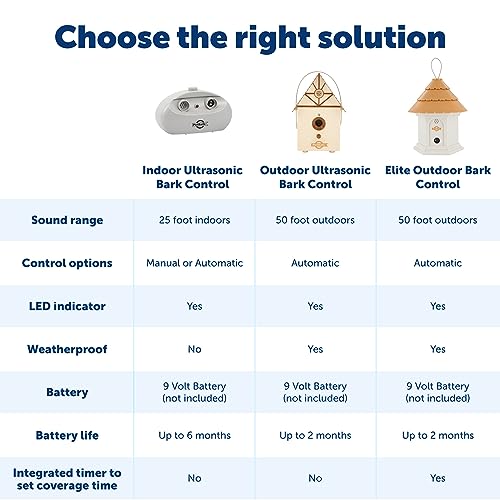 Choose the right solution

| | Indoor Ultrasonic Bark Control | Outdoor Ultrasonic Bark Control | Elite Outdoor Bark Control |
|---|---|---|---|
| Sound range | 25 foot indoors | 50 foot outdoors | 50 foot outdoors |
| Control options | Manual or Automatic | Automatic | Automatic |
| LED indicator | Yes | Yes | Yes |
| Weatherproof | No | Yes | Yes |
| Battery | 9 Volt Battery (not included) | 9 Volt Battery (not included) | 9 Volt Battery (not included) |
| Battery life | Up to 6 months | Up to 2 months | Up to 2 months |
| Integrated timer to set coverage time | No | No | Yes |